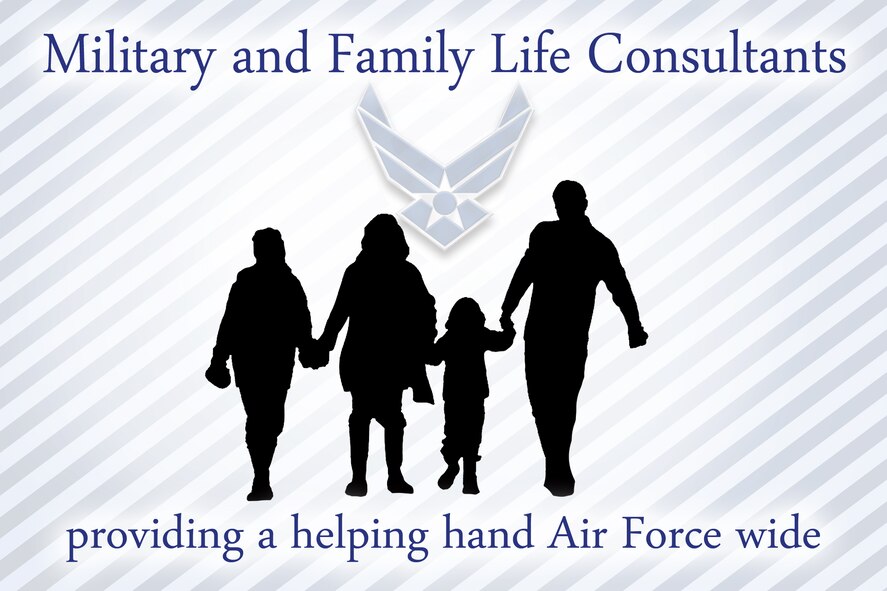 Military and Family Life Consultants

providing a helping hand Air Force wide